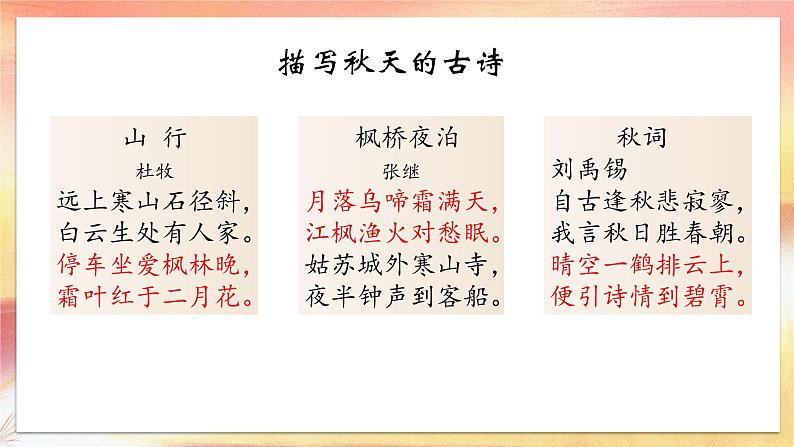 描写秋天的古诗

山 行
杜牧
远上寒山石径斜，
白云生处有人家。
停车坐爱枫林晚，
霜叶红于二月花。

枫桥夜泊
张继
月落乌啼霜满天，
江枫渔火对愁眠。
姑苏城外寒山寺，
夜半钟声到客船。

秋词
刘禹锡
自古逢秋悲寂寥，
我言秋日胜春朝。
晴空一鹤排云上，
便引诗情到碧霄。